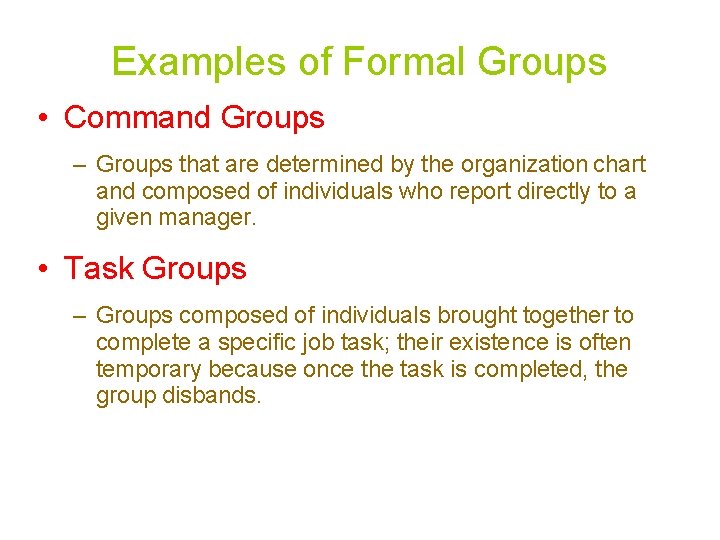 Examples of Formal Groups

• Command Groups

– Groups that are determined by the organization chart and composed of individuals who report directly to a given manager.

• Task Groups

– Groups composed of individuals brought together to complete a specific job task; their existence is often temporary because once the task is completed, the group disbands.